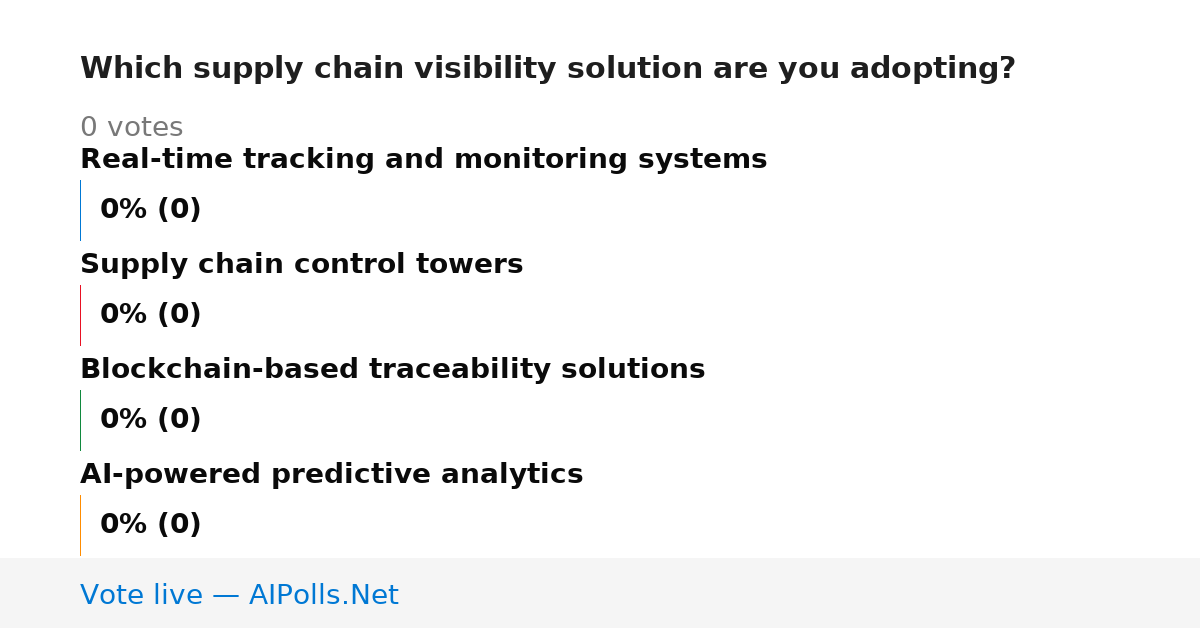 Which supply chain visibility solution are you adopting?

0 votes

Real-time tracking and monitoring systems

0% (0)

Supply chain control towers

0% (0)

Blockchain-based traceability solutions

0% (0)

AI-powered predictive analytics

0% (0)

Vote live — AIPolls.Net